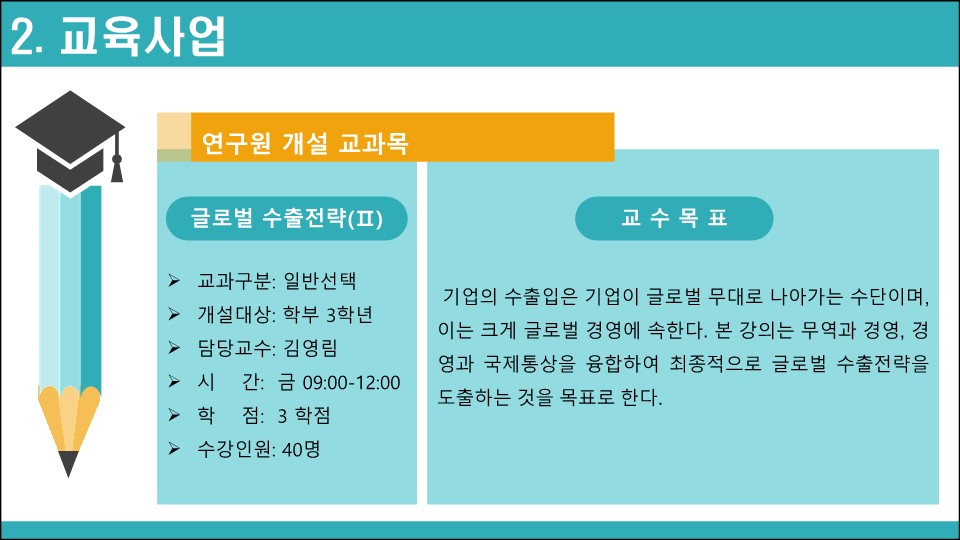 2. 교육사업

연구원 개설 교과목

글로벌 수출전략(Ⅱ)

➢ 교과구분: 일반선택
➢ 개설대상: 학부 3학년
➢ 담당교수: 김영림
➢ 시　간: 금 09:00-12:00
➢ 학　점: 3 학점
➢ 수강인원: 40명

교 수 목 표

기업의 수출입은 기업이 글로벌 무대로 나아가는 수단이며, 이는 크게 글로벌 경영에 속한다. 본 강의는 무역과 경영, 경영과 국제통상을 융합하여 최종적으로 글로벌 수출전략을 도출하는 것을 목표로 한다.